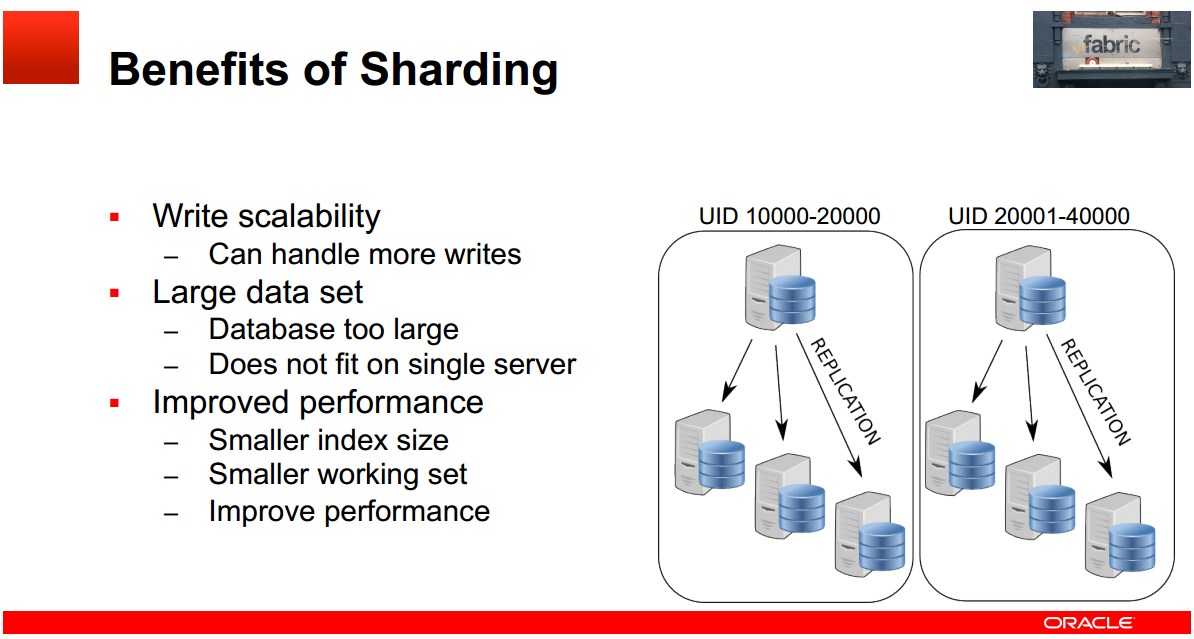 Benefits of Sharding

fabric

- Write scalability
  – Can handle more writes
- Large data set
  – Database too large
  – Does not fit on single server
- Improved performance
  – Smaller index size
  – Smaller working set
  – Improve performance

UID 10000-20000

REPLICATION

UID 20001-40000

REPLICATION

ORACLE